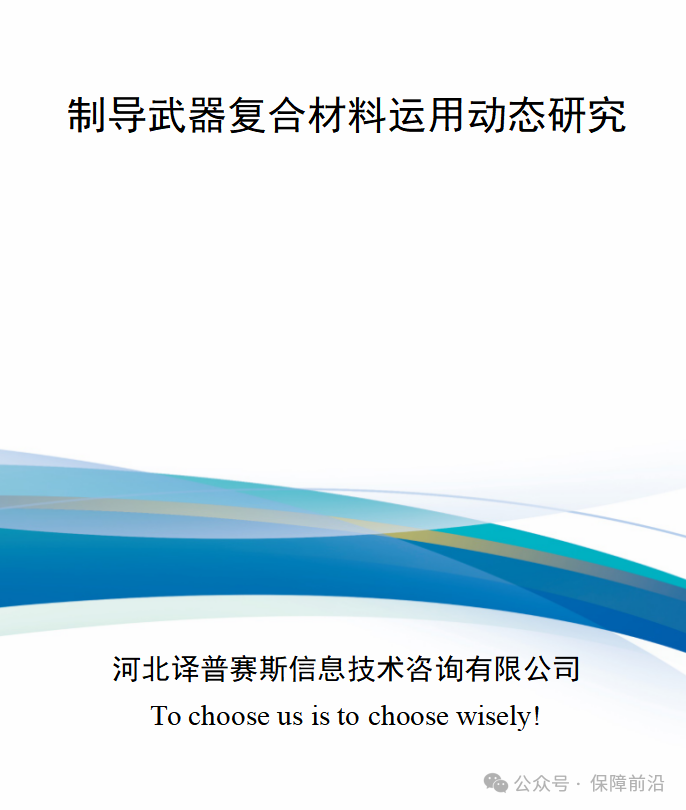 制导武器复合材料运用动态研究

河北译普赛斯信息技术咨询有限公司
To choose us is to choose wisely!

公众号 · 保障前沿